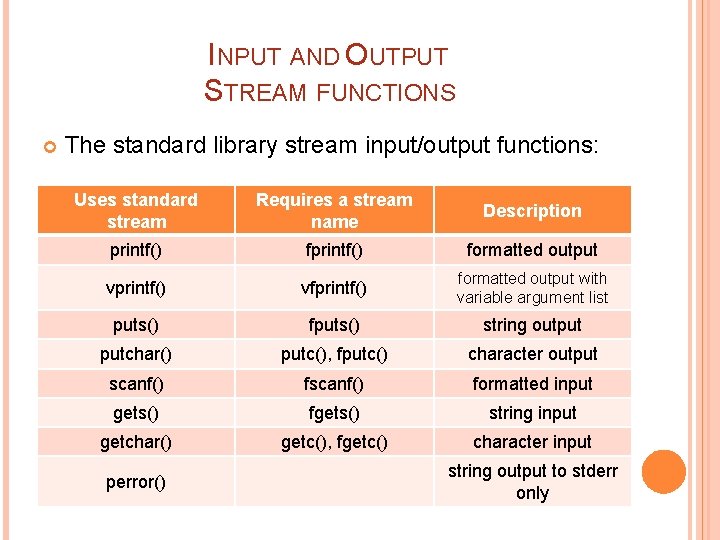 INPUT AND OUTPUT
STREAM FUNCTIONS

The standard library stream input/output functions:

| Uses standard stream | Requires a stream name | Description |
|---|---|---|
| printf() | fprintf() | formatted output |
| vprintf() | vfprintf() | formatted output with variable argument list |
| puts() | fputs() | string output |
| putchar() | putc(), fputc() | character output |
| scanf() | fscanf() | formatted input |
| gets() | fgets() | string input |
| getchar() | getc(), fgetc() | character input |
| perror() | | string output to stderr only |